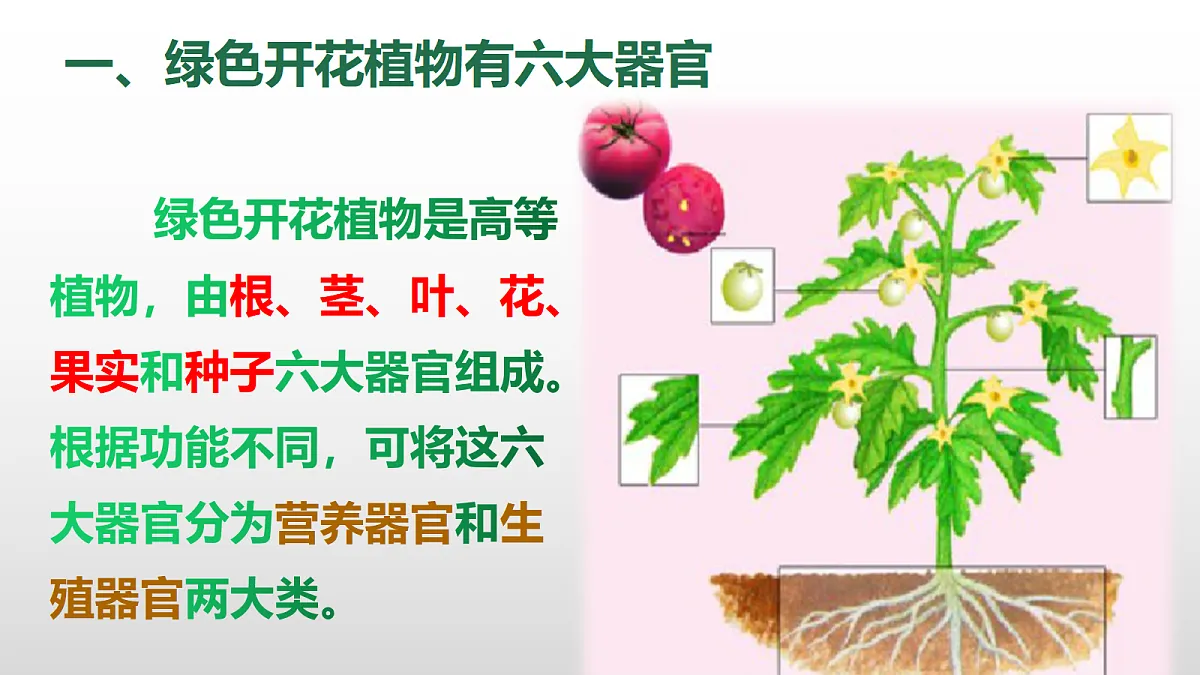 一、绿色开花植物有六大器官

绿色开花植物是高等植物，由根、茎、叶、花、果实和种子六大器官组成。根据功能不同，可将这六大器官分为营养器官和生殖器官两大类。